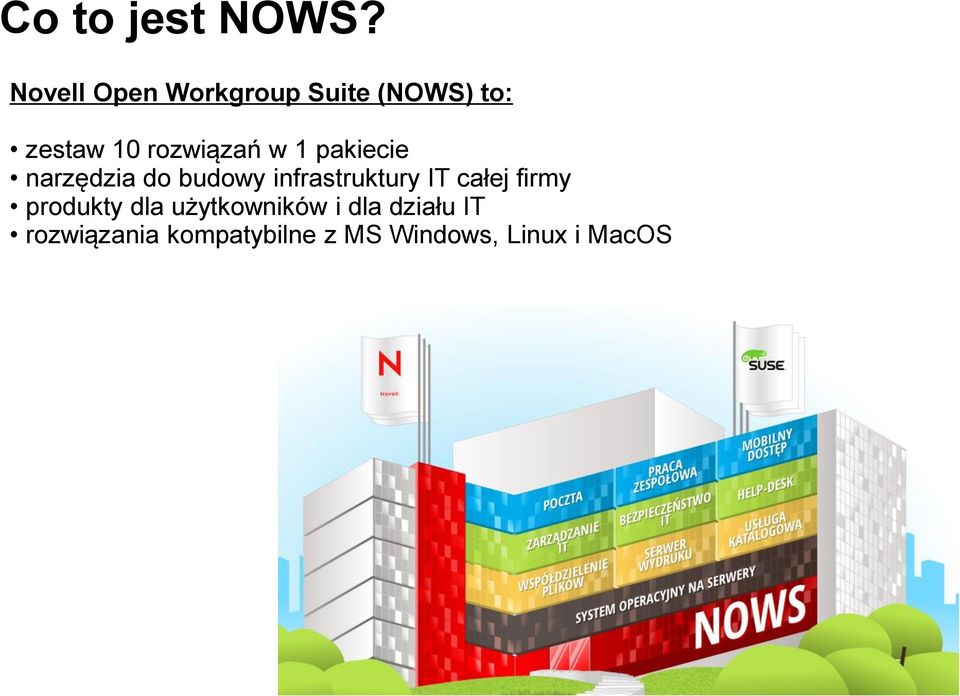 Co to jest NOWS?

Novell Open Workgroup Suite (NOWS) to:

• zestaw 10 rozwiązań w 1 pakiecie
• narzędzia do budowy infrastruktury IT całej firmy
• produkty dla użytkowników i dla działu IT
• rozwiązania kompatybilne z MS Windows, Linux i MacOS

N
Novell

SUSE

POCZTA
PRACA ZESPOŁOWA
MOBILNY DOSTĘP
ZARZĄDZANIE IT
BEZPIECZEŃSTWO IT
HELP-DESK
WSPÓŁDZIELENIE PLIKÓW
SERWER WYDRUKU
USŁUGA KATALOGOWA
SYSTEM OPERACYJNY NA SERWERY
NOWS